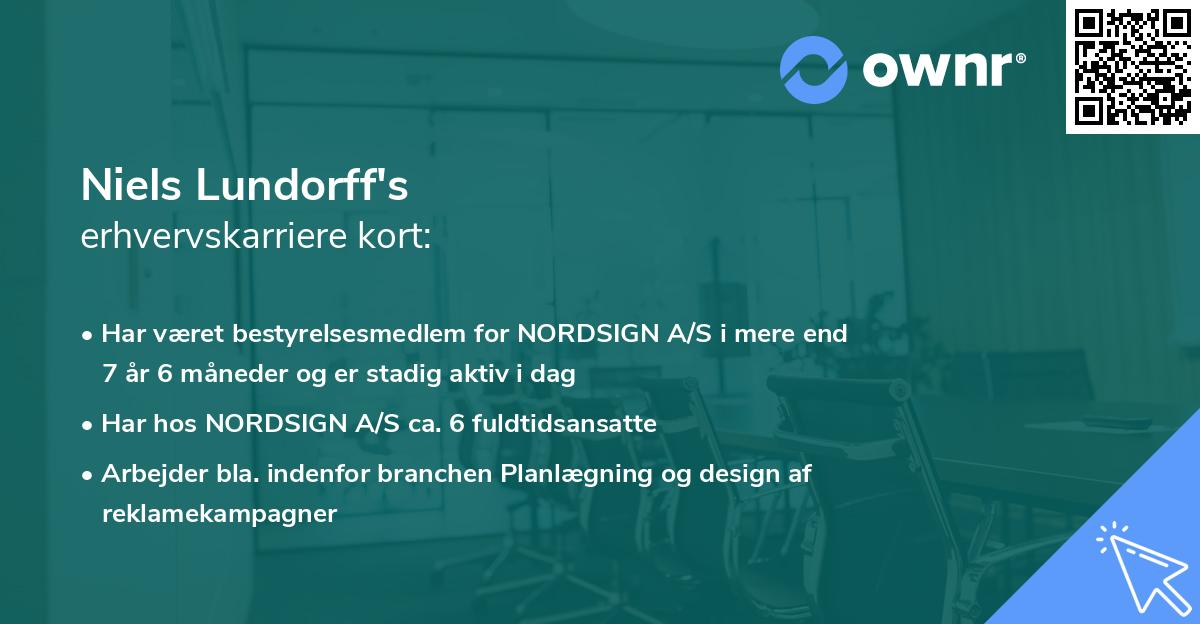 ownr®

Niels Lundorff's
erhvervskarriere kort:

• Har været bestyrelsesmedlem for NORDSIGN A/S i mere end 7 år 6 måneder og er stadig aktiv i dag

• Har hos NORDSIGN A/S ca. 6 fuldtidsansatte

• Arbejder bla. indenfor branchen Planlægning og design af reklamekampagner